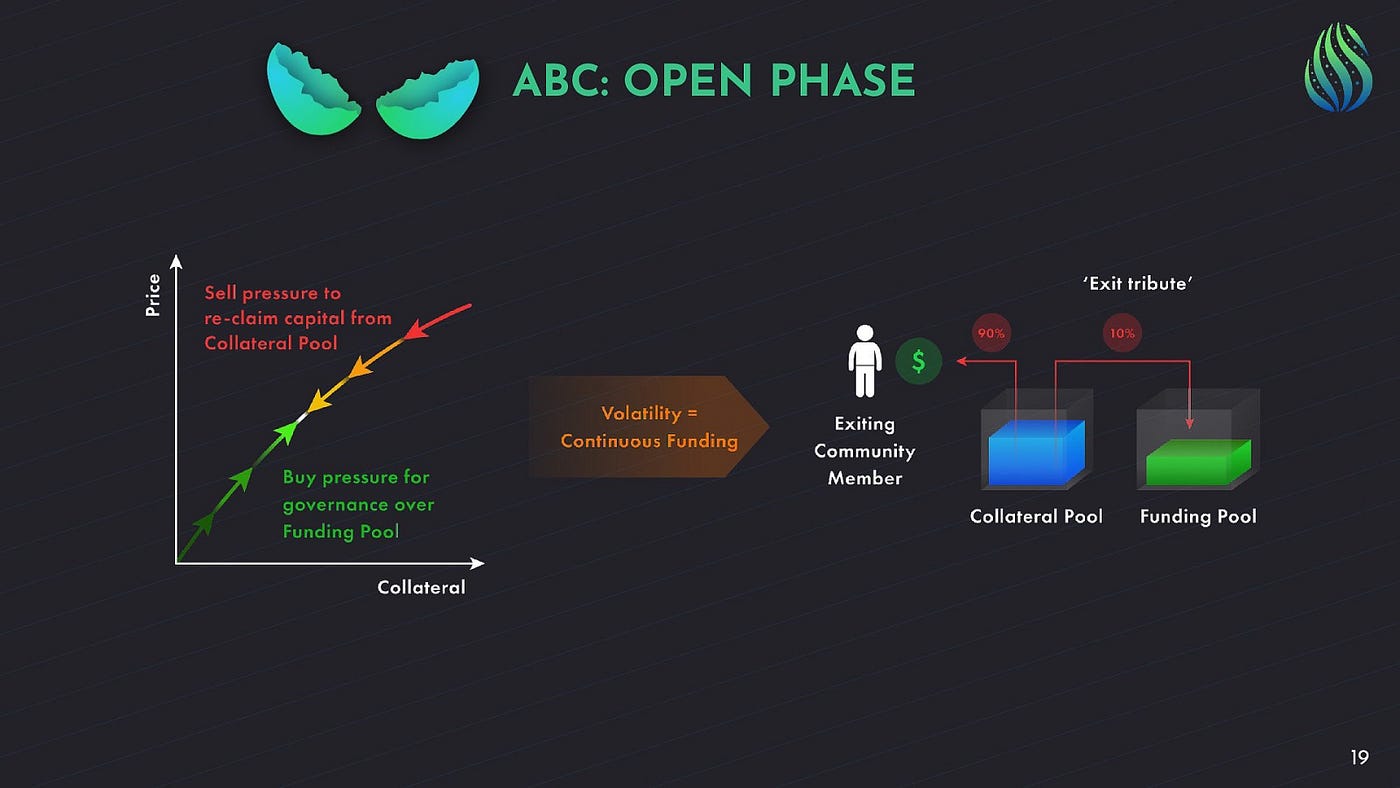 ABC: OPEN PHASE

Price

Sell pressure to re-claim capital from Collateral Pool

Buy pressure for governance over Funding Pool

Collateral

Volatility = Continuous Funding

'Exit tribute'

90%

10%

$

Exiting Community Member

Collateral Pool

Funding Pool

19